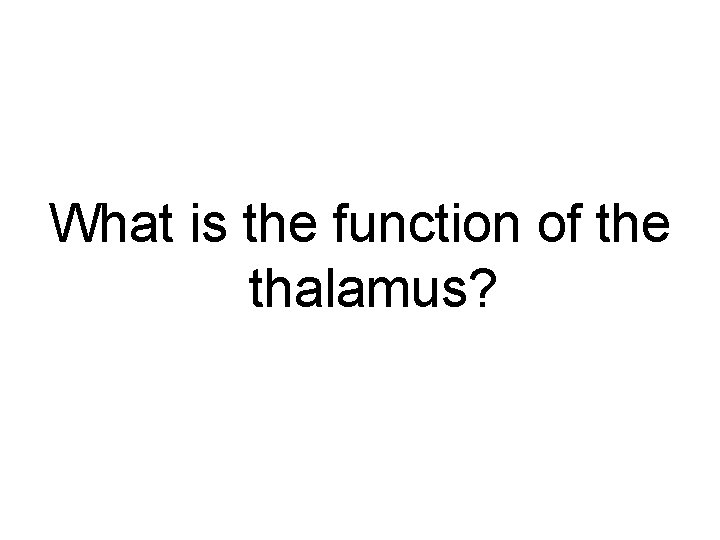 What is the function of the thalamus?